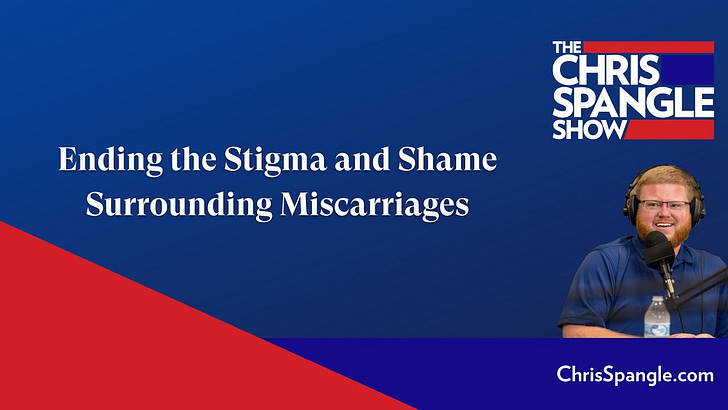 THE CHRIS SPANGLE SHOW

Ending the Stigma and Shame Surrounding Miscarriages

ChrisSpangle.com